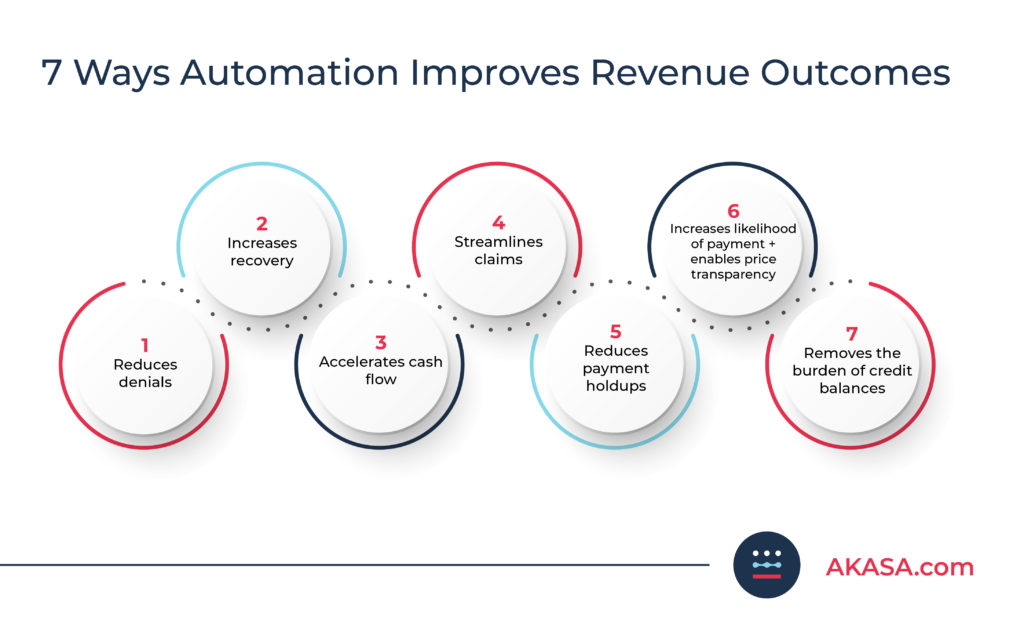 7 Ways Automation Improves Revenue Outcomes

1
Reduces denials

2
Increases recovery

3
Accelerates cash flow

4
Streamlines claims

5
Reduces payment holdups

6
Increases likelihood of payment + enables price transparency

7
Removes the burden of credit balances

AKASA.com